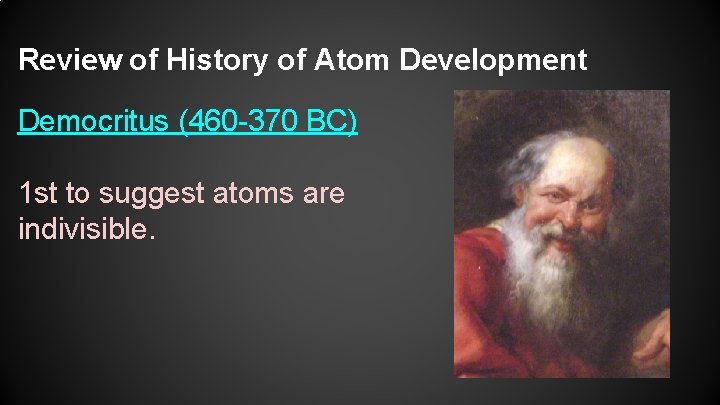 Review of History of Atom Development

Democritus (460-370 BC)

1st to suggest atoms are indivisible.